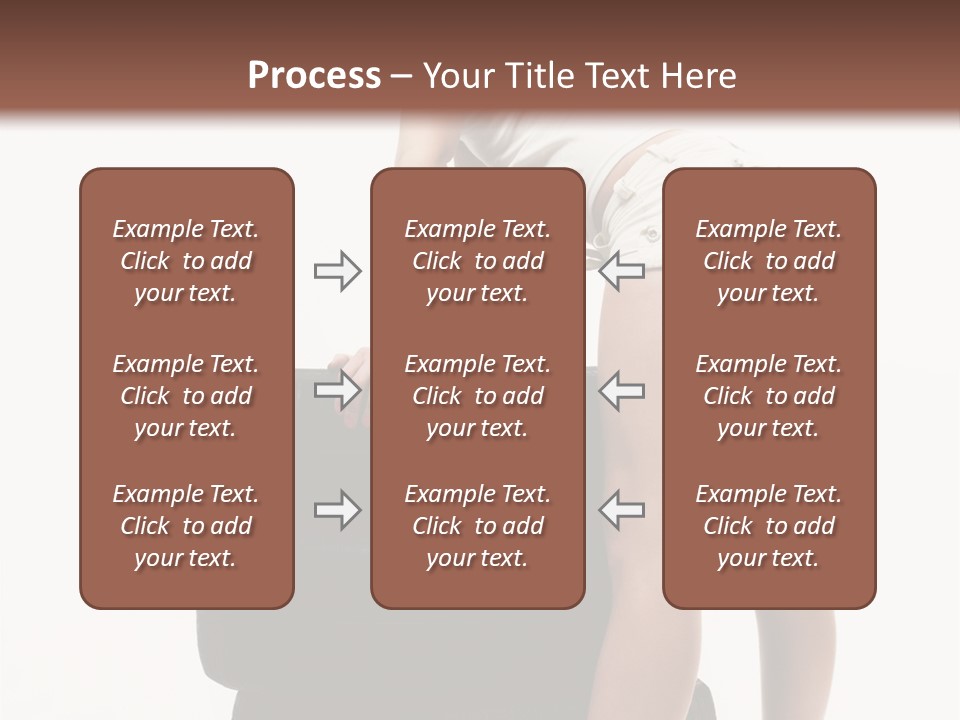 Process – Your Title Text Here

Example Text. Click to add your text.

Example Text. Click to add your text.

Example Text. Click to add your text.

Example Text. Click to add your text.

Example Text. Click to add your text.

Example Text. Click to add your text.

Example Text. Click to add your text.

Example Text. Click to add your text.

Example Text. Click to add your text.